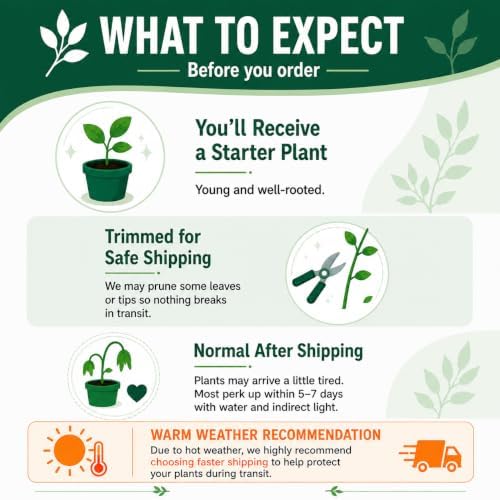 WHAT TO EXPECT

Before you order

You'll Receive a Starter Plant

Young and well-rooted.

Trimmed for Safe Shipping

We may prune some leaves or tips so nothing breaks in transit.

Normal After Shipping

Plants may arrive a little tired. Most perk up within 5–7 days with water and indirect light.

WARM WEATHER RECOMMENDATION

Due to hot weather, we highly recommend choosing faster shipping to help protect your plants during transit.